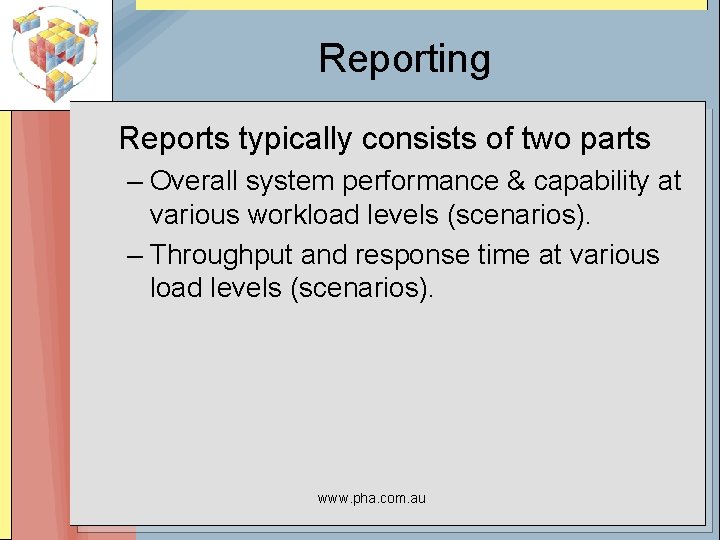 Reporting

Reports typically consists of two parts

– Overall system performance & capability at various workload levels (scenarios).

– Throughput and response time at various load levels (scenarios).

www.pha.com.au